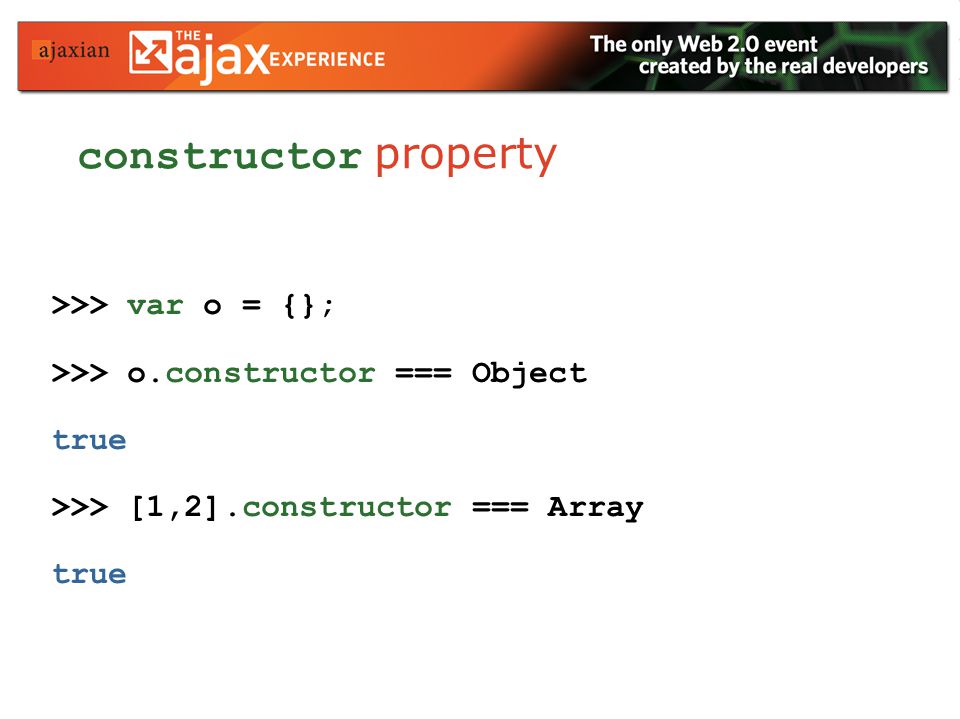 ajaxian THE ajax EXPERIENCE

The only Web 2.0 event created by the real developers

constructor property

>>> var o = {};

>>> o.constructor === Object

true

>>> [1,2].constructor === Array

true